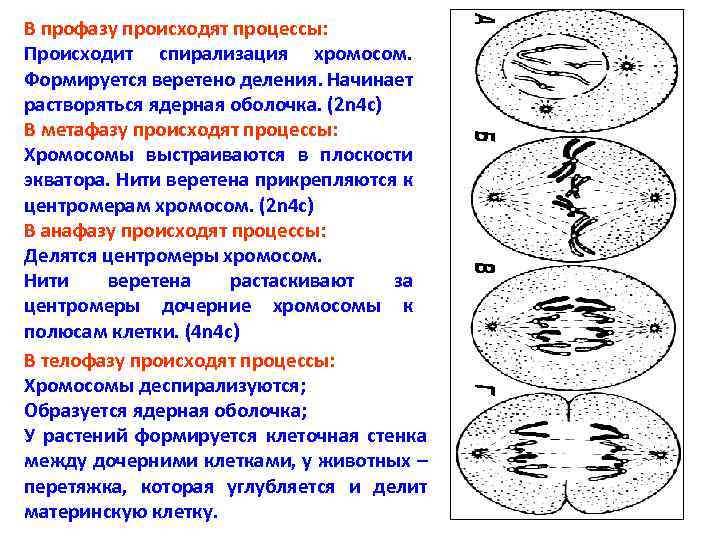 В профазу происходят процессы:
Происходит спирализация хромосом. Формируется веретено деления. Начинает растворяться ядерная оболочка. (2n4c)
В метафазу происходят процессы:
Хромосомы выстраиваются в плоскости экватора. Нити веретена прикрепляются к центромерам хромосом. (2n4c)
В анафазу происходят процессы:
Делятся центромеры хромосом.
Нити веретена растаскивают за центромеры дочерние хромосомы к полюсам клетки. (4n4c)
В телофазу происходят процессы:
Хромосомы деспирализуются;
Образуется ядерная оболочка;
У растений формируется клеточная стенка между дочерними клетками, у животных – перетяжка, которая углубляется и делит материнскую клетку.

А
Б
В
Г